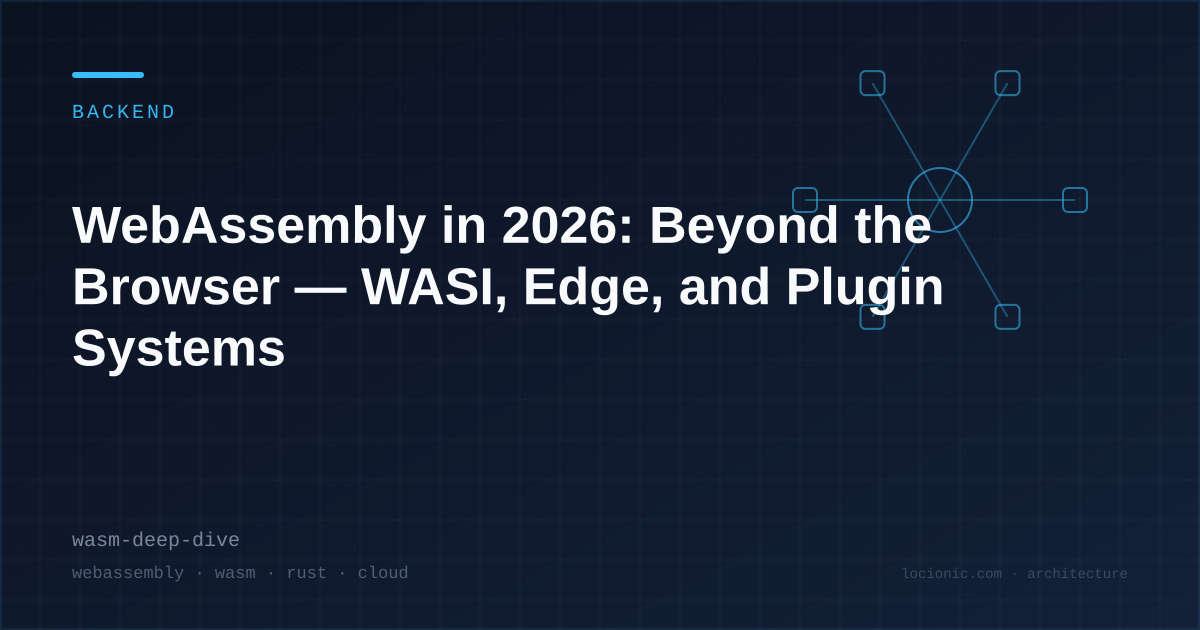 BACKEND

WebAssembly in 2026: Beyond the Browser — WASI, Edge, and Plugin Systems

wasm-deep-dive

webassembly · wasm · rust · cloud

locionic.com · architecture